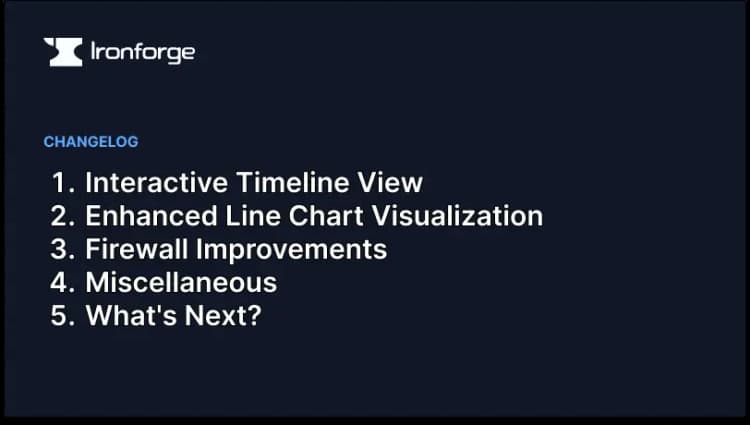 Ironforge

CHANGELOG

1. Interactive Timeline View
2. Enhanced Line Chart Visualization
3. Firewall Improvements
4. Miscellaneous
5. What's Next?